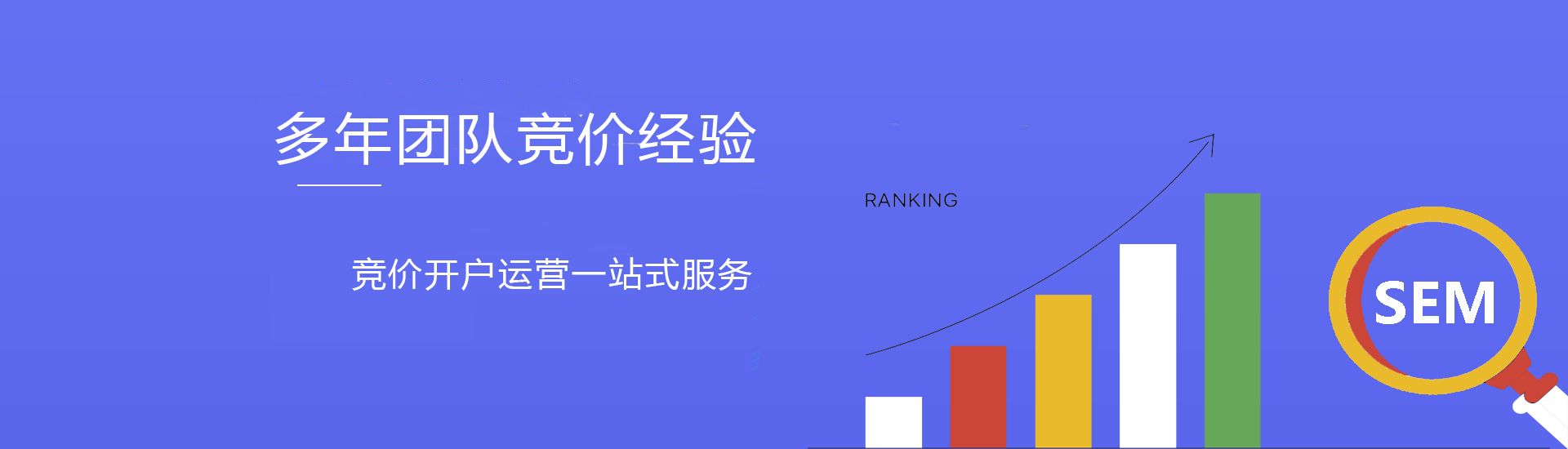 多年团队竞价经验

竞价开户运营一站式服务

RANKING

SEM